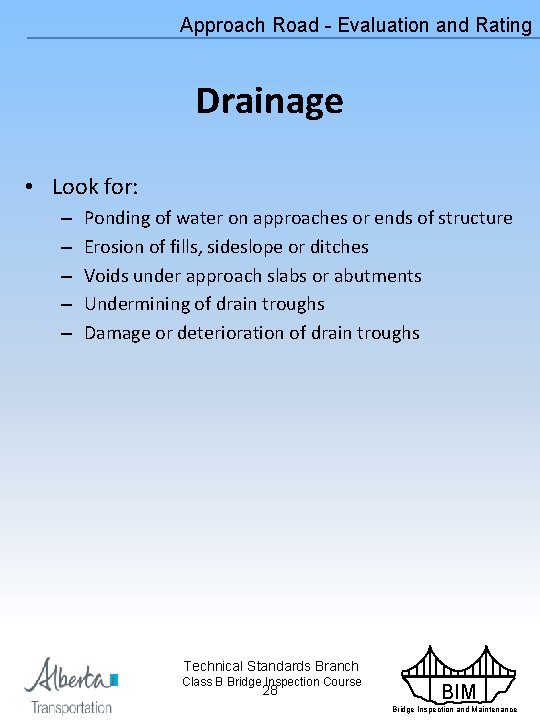 Approach Road - Evaluation and Rating

Drainage

• Look for:
– Ponding of water on approaches or ends of structure
– Erosion of fills, sideslope or ditches
– Voids under approach slabs or abutments
– Undermining of drain troughs
– Damage or deterioration of drain troughs

Alberta
Transportation

Technical Standards Branch
Class B Bridge Inspection Course
28

BIM
Bridge Inspection and Maintenance